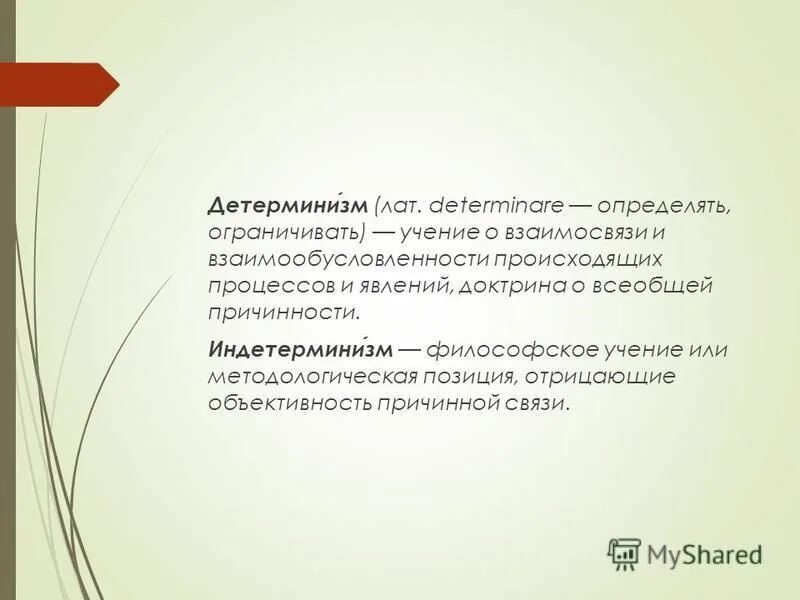 Детермини́зм (лат. determinare — определять, ограничивать) — учение о взаимосвязи и взаимообусловленности происходящих процессов и явлений, доктрина о всеобщей причинности.

Индетермини́зм — философское учение или методологическая позиция, отрицающие объективность причинной связи.

MyShared